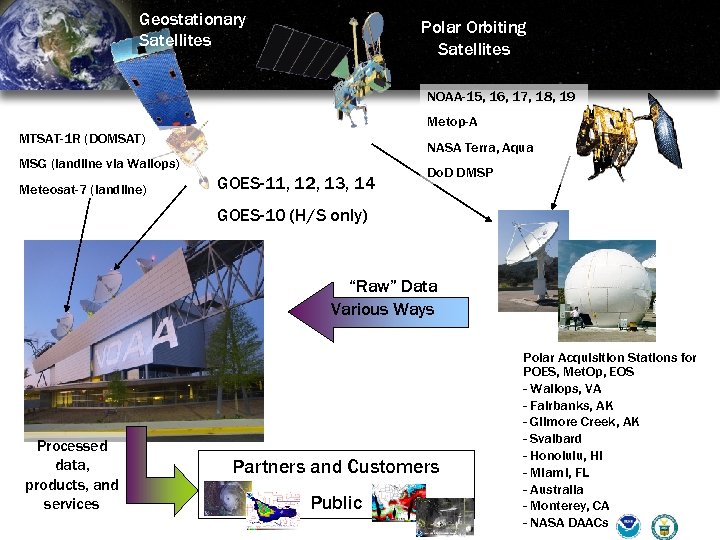 Geostationary Satellites

Polar Orbiting Satellites

NOAA-15, 16, 17, 18, 19
Metop-A
NASA Terra, Aqua
DoD DMSP

MTSAT-1R (DOMSAT)
MSG (landline via Wallops)
Meteosat-7 (landline)

GOES-11, 12, 13, 14
GOES-10 (H/S only)

NOAA

"Raw" Data
Various Ways

Polar Acquisition Stations for POES, MetOp, EOS
- Wallops, VA
- Fairbanks, AK
- Gilmore Creek, AK
- Svalbard
- Honolulu, HI
- Miami, FL
- Australia
- Monterey, CA
- NASA DAACs

Processed data, products, and services

Partners and Customers
Public